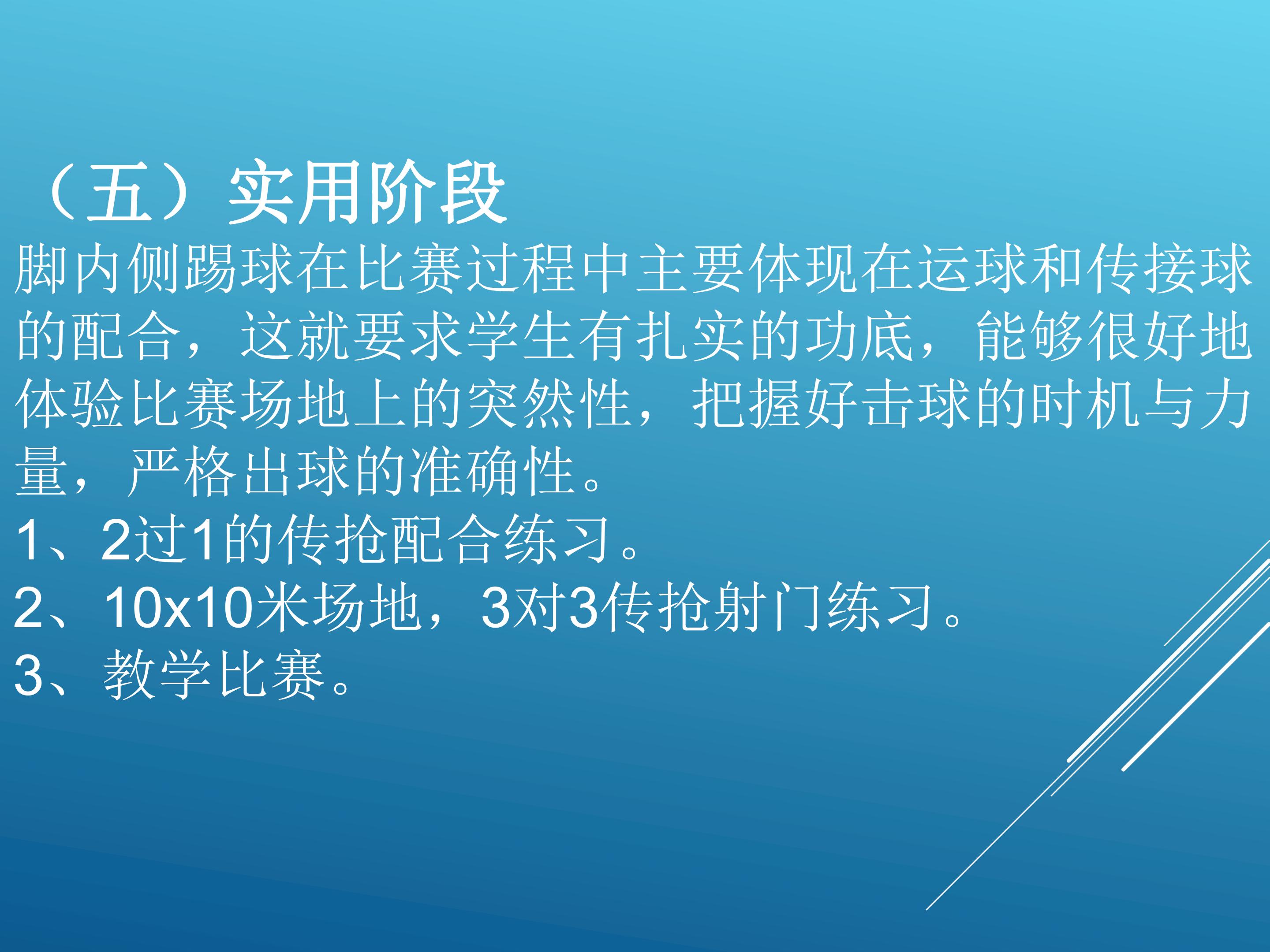 （五）实用阶段
脚内侧踢球在比赛过程中主要体现在运球和传接球的配合，这就要求学生有扎实的功底，能够很好地体验比赛场地上的突然性，把握好击球的时机与力量，严格出球的准确性。
1、2过1的传抢配合练习。
2、10x10米场地，3对3传抢射门练习。
3、教学比赛。